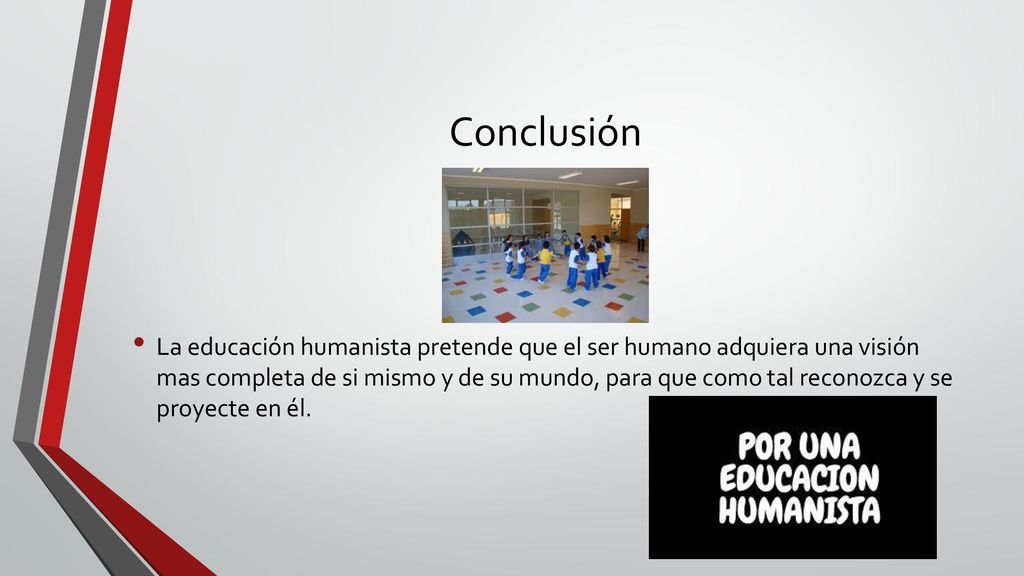 Conclusión

• La educación humanista pretende que el ser humano adquiera una visión mas completa de si mismo y de su mundo, para que como tal reconozca y se proyecte en él.

POR UNA EDUCACION HUMANISTA